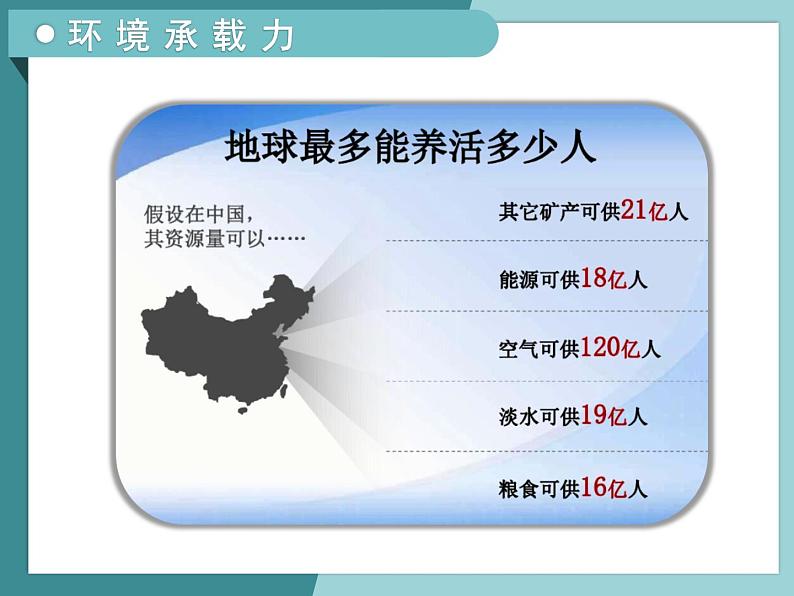 环境承载力

地球最多能养活多少人

假设在中国，
其资源量可以……

其它矿产可供21亿人

能源可供18亿人

空气可供120亿人

淡水可供19亿人

粮食可供16亿人